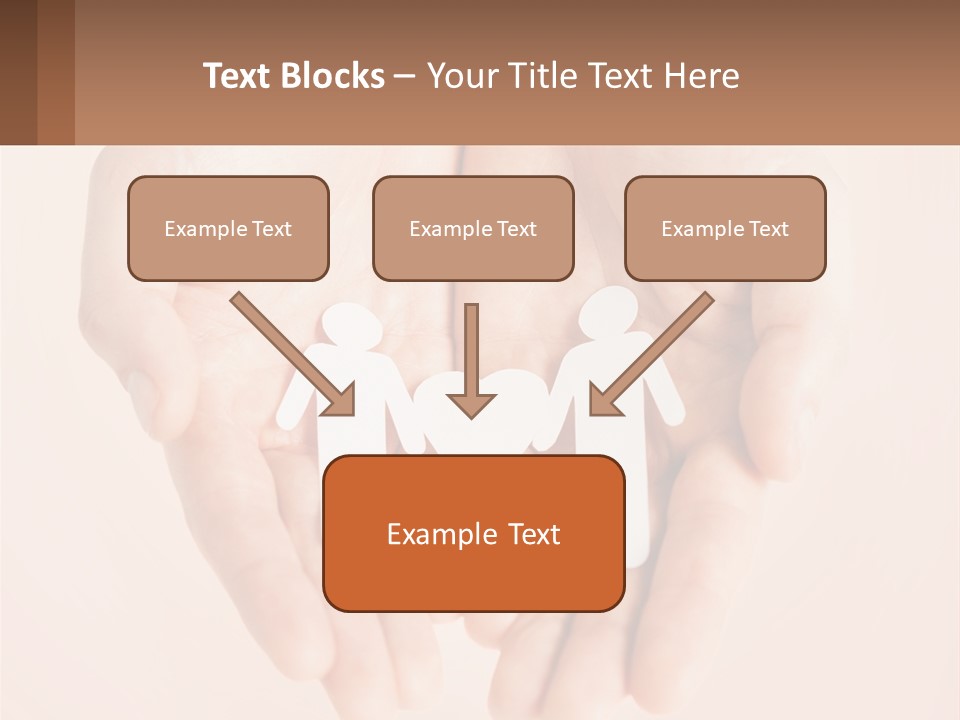 Text Blocks – Your Title Text Here

Example Text

Example Text

Example Text

Example Text